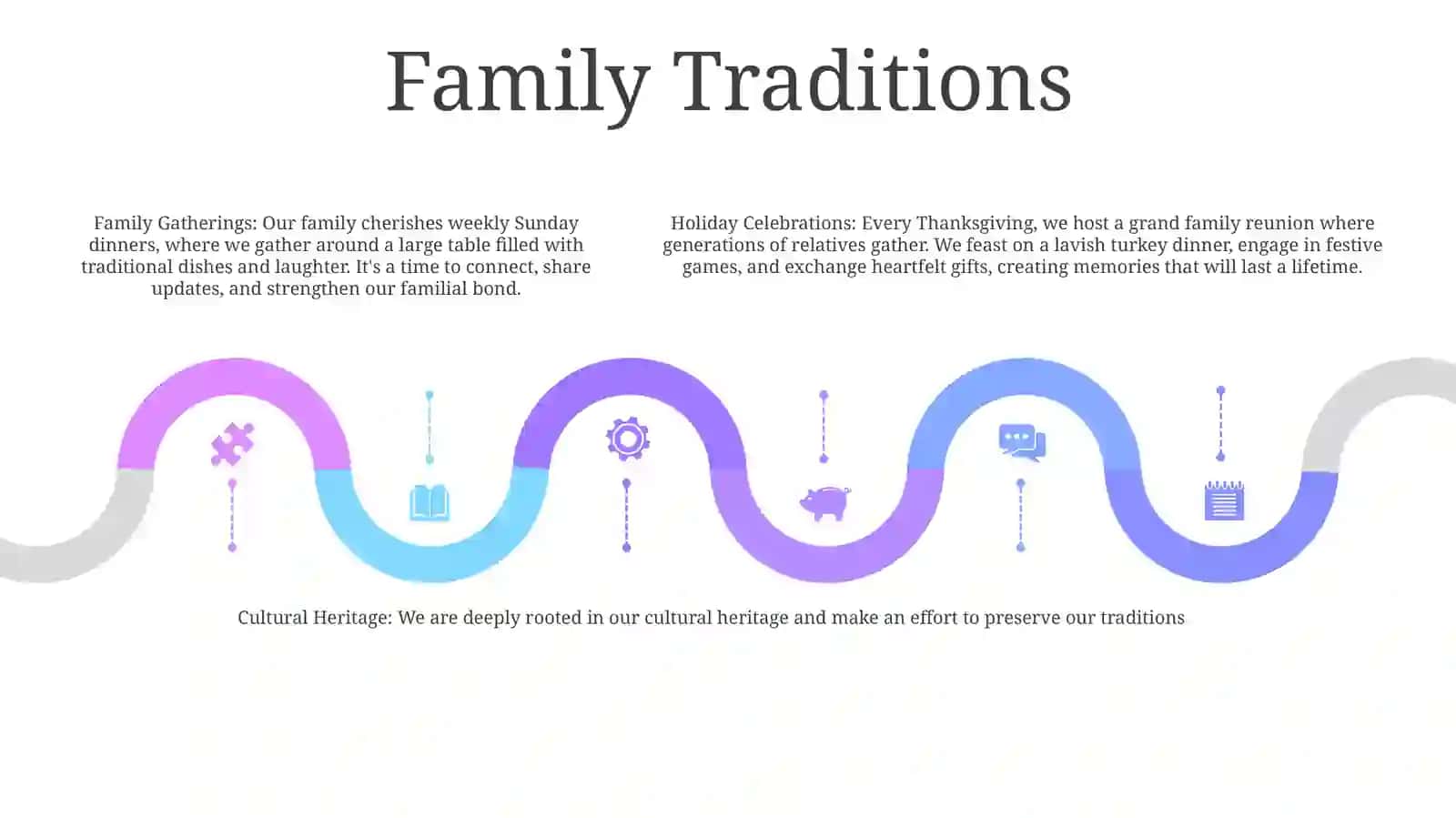 Family Traditions

Family Gatherings: Our family cherishes weekly Sunday dinners, where we gather around a large table filled with traditional dishes and laughter. It's a time to connect, share updates, and strengthen our familial bond.

Holiday Celebrations: Every Thanksgiving, we host a grand family reunion where generations of relatives gather. We feast on a lavish turkey dinner, engage in festive games, and exchange heartfelt gifts, creating memories that will last a lifetime.

Cultural Heritage: We are deeply rooted in our cultural heritage and make an effort to preserve our traditions